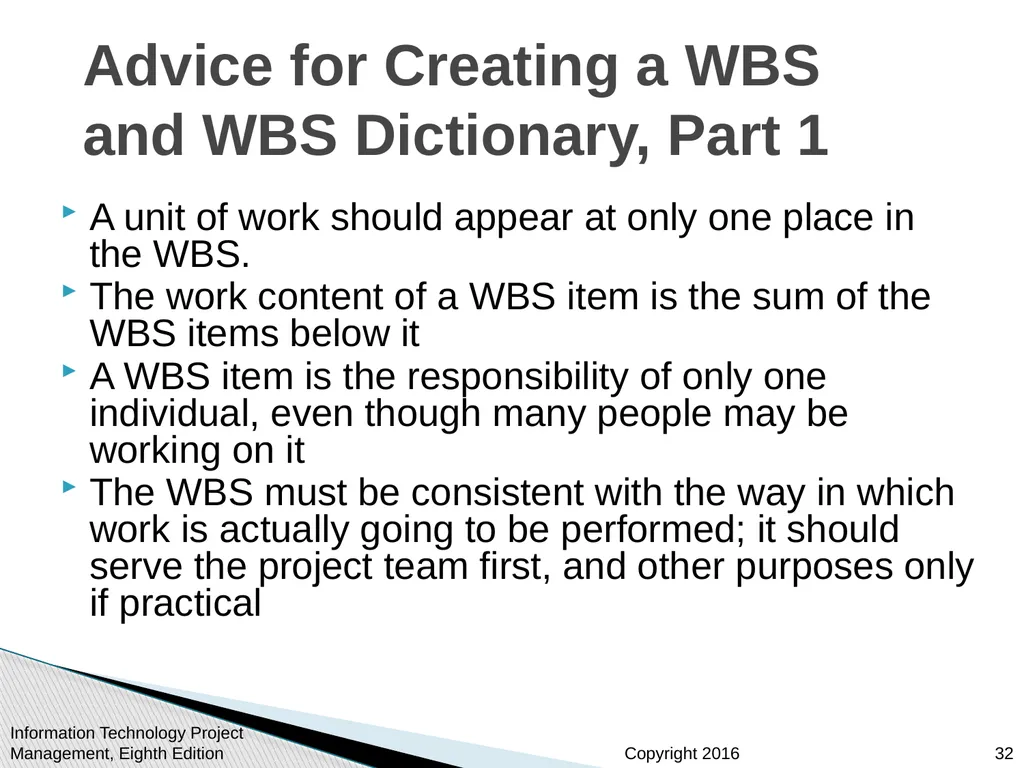 Advice for Creating a WBS and WBS Dictionary, Part 1

A unit of work should appear at only one place in the WBS.

The work content of a WBS item is the sum of the WBS items below it

A WBS item is the responsibility of only one individual, even though many people may be working on it

The WBS must be consistent with the way in which work is actually going to be performed; it should serve the project team first, and other purposes only if practical

Information Technology Project Management, Eighth Edition

Copyright 2016

32